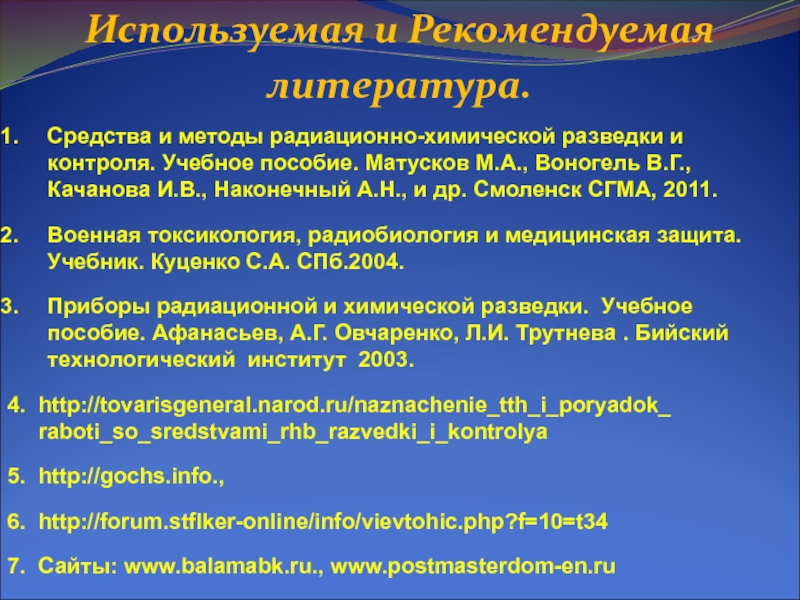 Используемая и Рекомендуемая литература.

1. Средства и методы радиационно-химической разведки и контроля. Учебное пособие. Матусков М.А., Воногель В.Г., Качанова И.В., Наконечный А.Н., и др. Смоленск СГМА, 2011.

2. Военная токсикология, радиобиология и медицинская защита. Учебник. Куценко С.А. СПб.2004.

3. Приборы радиационной и химической разведки. Учебное пособие. Афанасьев, А.Г. Овчаренко, Л.И. Трутнева . Бийский технологический институт 2003.

4. http://tovarisgeneral.narod.ru/naznachenie_tth_i_poryadok_raboti_so_sredstvami_rhb_razvedki_i_kontrolya

5. http://gochs.info.,

6. http://forum.stflker-online/info/vievtohic.php?f=10=t34

7. Сайты: www.balamabk.ru., www.postmasterdom-en.ru